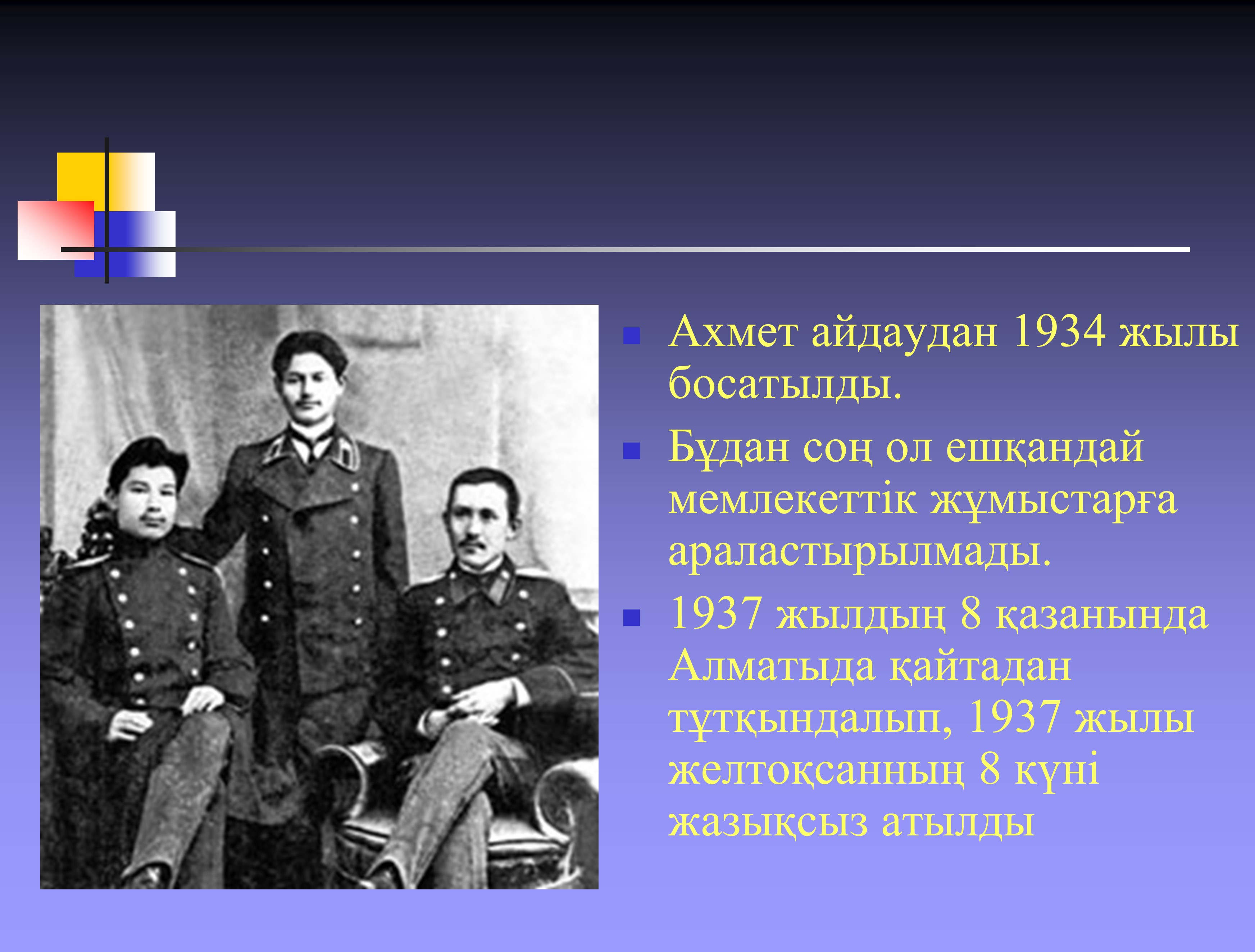 Ахмет айдаудан 1934 жылы босатылды.

Бұдан соң ол ешқандай мемлекеттік жұмыстарға араластырылмады.

1937 жылдың 8 қазанында Алматыда қайтадан тұтқындалып, 1937 жылы желтоқсанның 8 күні жазықсыз атылды